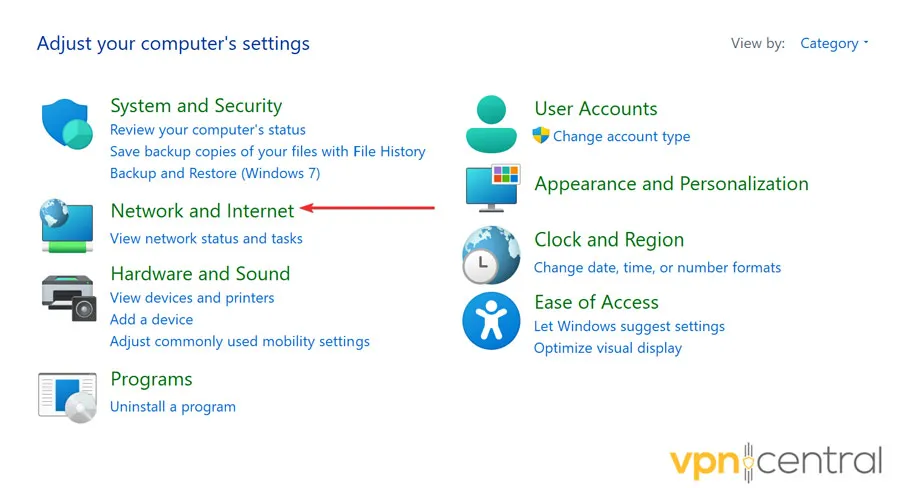 Adjust your computer's settings

View by: Category

System and Security
Review your computer's status
Save backup copies of your files with File History
Backup and Restore (Windows 7)

Network and Internet
View network status and tasks

Hardware and Sound
View devices and printers
Add a device
Adjust commonly used mobility settings

Programs
Uninstall a program

User Accounts
Change account type

Appearance and Personalization

Clock and Region
Change date, time, or number formats

Ease of Access
Let Windows suggest settings
Optimize visual display

vpn central